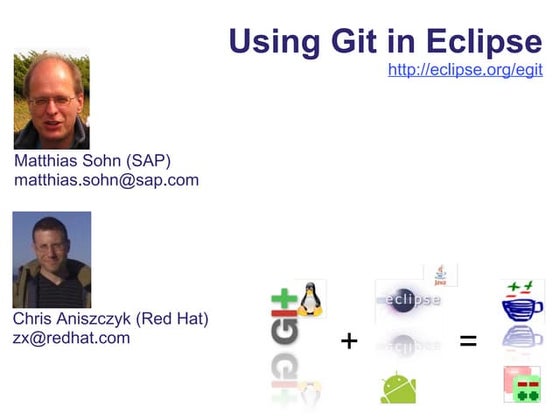 Using Git in Eclipse
http://eclipse.org/egit

Matthias Sohn (SAP)
matthias.sohn@sap.com

Chris Aniszczyk (Red Hat)
zx@redhat.com

Git

eclipse

Java

+

=